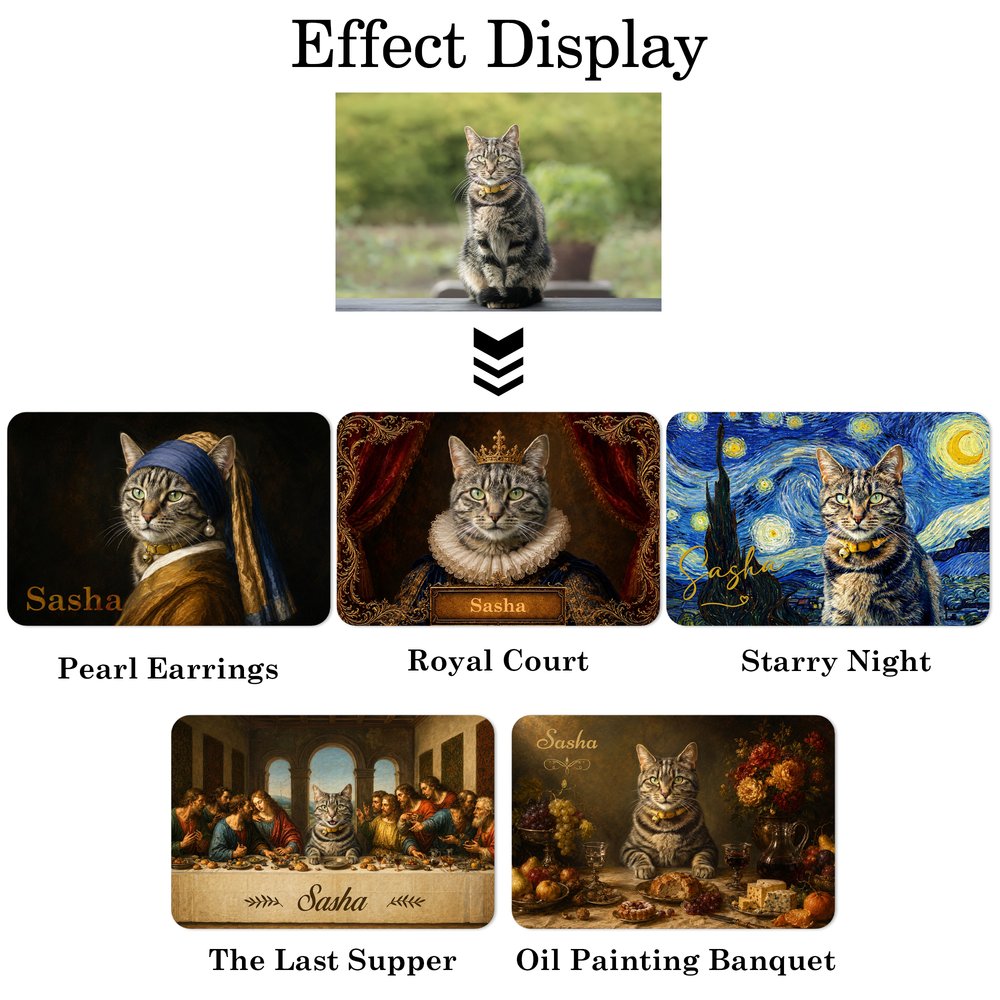 Effect Display

Sasha

Pearl Earrings

Sasha

Royal Court

Sasha

Starry Night

Sasha

The Last Supper

Sasha

Oil Painting Banquet